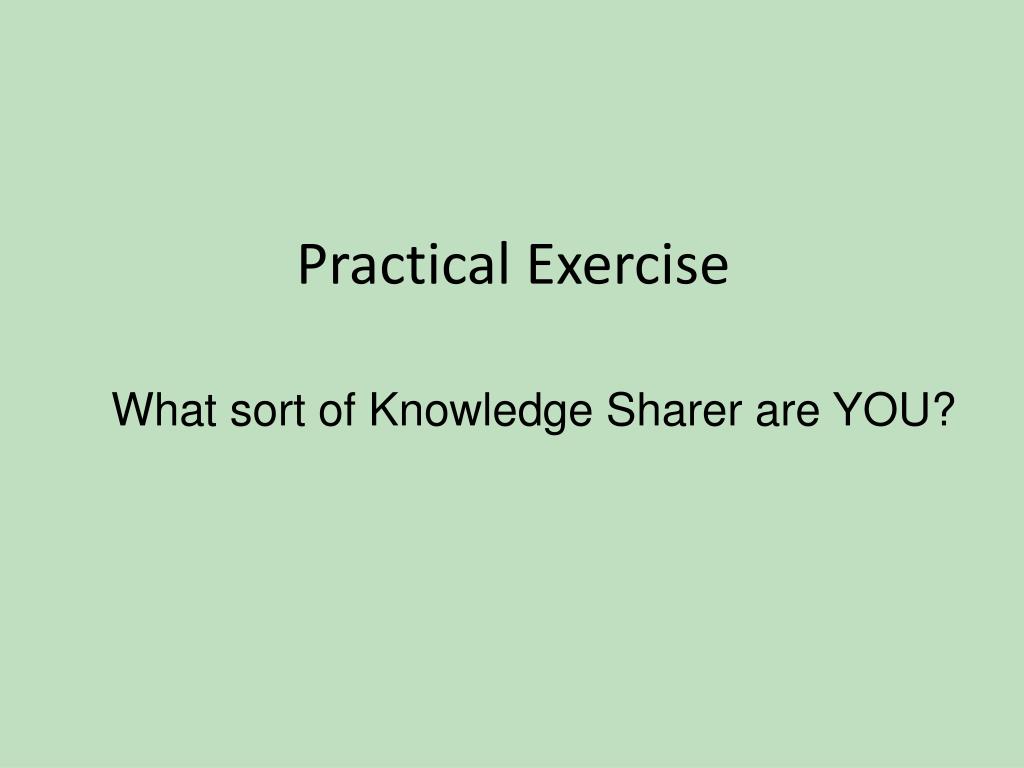 Practical Exercise

What sort of Knowledge Sharer are YOU?